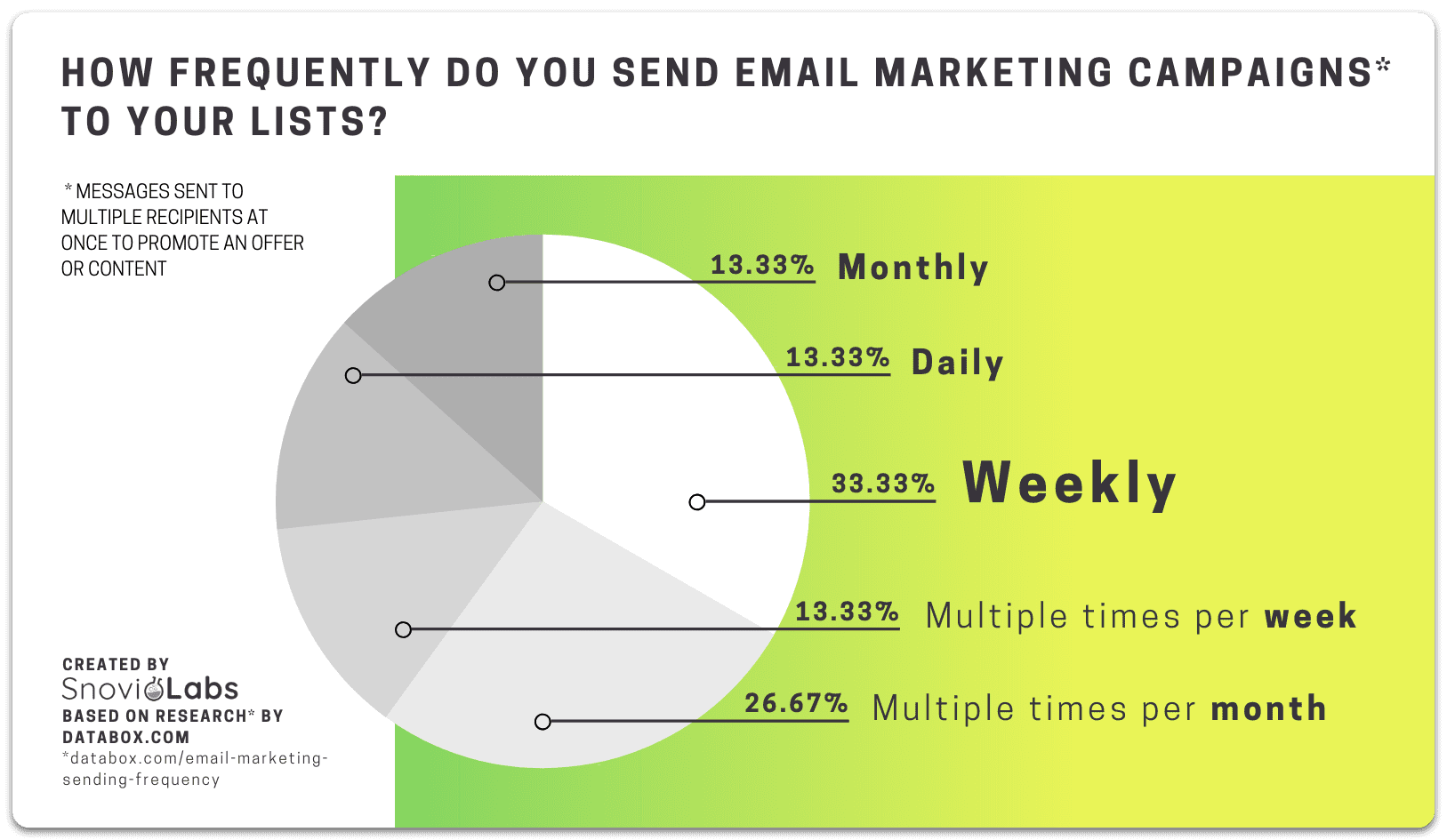 HOW FREQUENTLY DO YOU SEND EMAIL MARKETING CAMPAIGNS* TO YOUR LISTS?

* MESSAGES SENT TO MULTIPLE RECIPIENTS AT ONCE TO PROMOTE AN OFFER OR CONTENT

13.33% Monthly

13.33% Daily

33.33% Weekly

13.33% Multiple times per week

26.67% Multiple times per month

CREATED BY
SnovioLabs
BASED ON RESEARCH* BY DATABOX.COM
*databox.com/email-marketing-sending-frequency